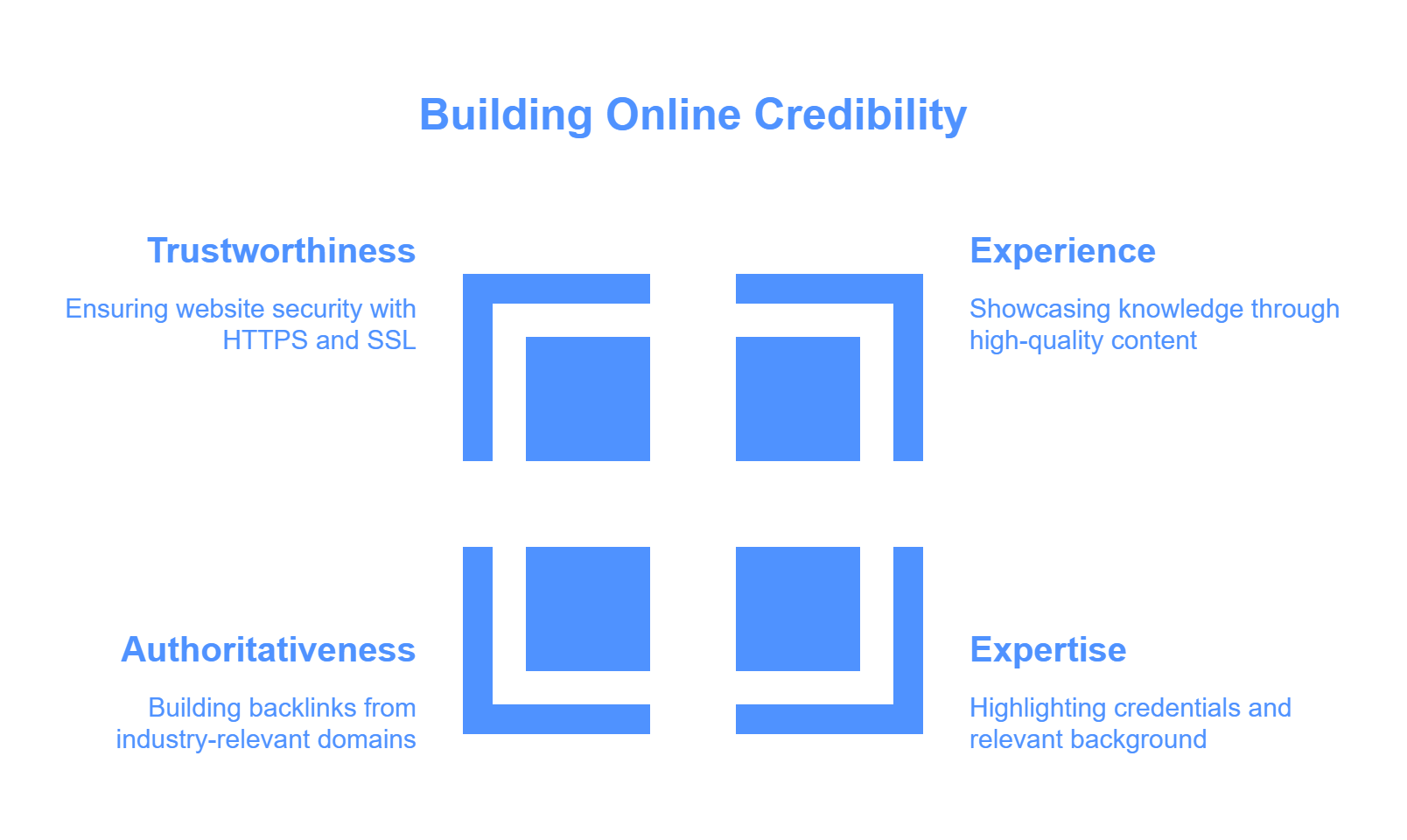 Building Online Credibility

Trustworthiness

Ensuring website security with HTTPS and SSL

Experience

Showcasing knowledge through high-quality content

Authoritativeness

Building backlinks from industry-relevant domains

Expertise

Highlighting credentials and relevant background